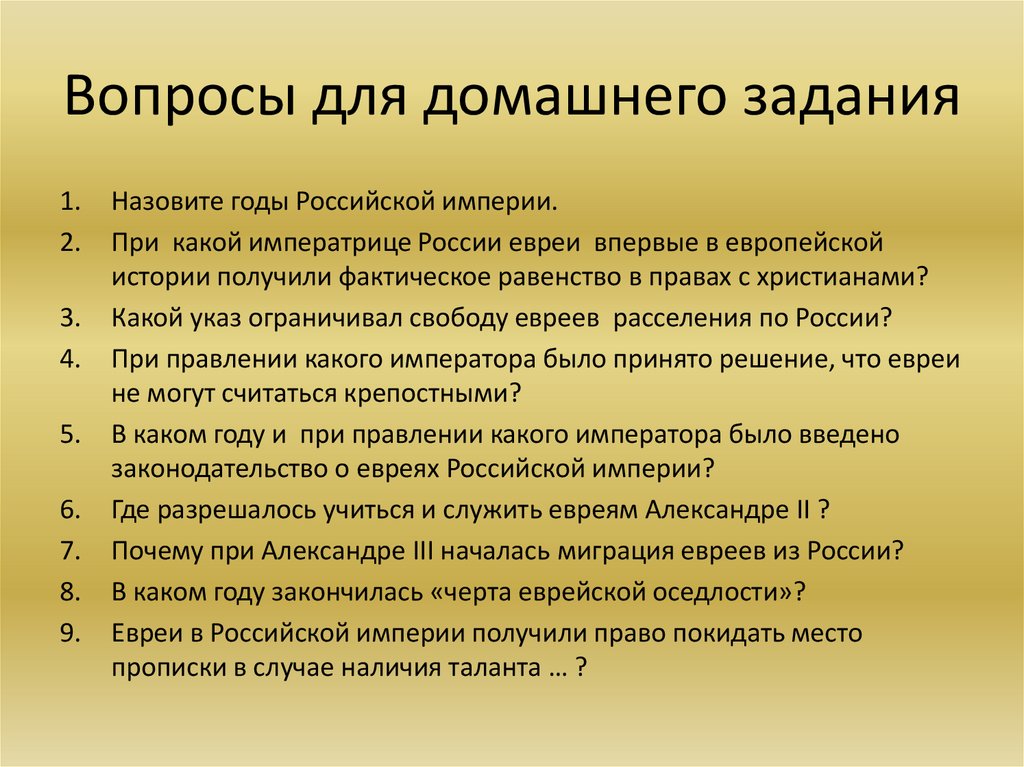 Вопросы для домашнего задания

1. Назовите годы Российской империи.
2. При какой императрице России евреи впервые в европейской истории получили фактическое равенство в правах с христианами?
3. Какой указ ограничивал свободу евреев расселения по России?
4. При правлении какого императора было принято решение, что евреи не могут считаться крепостными?
5. В каком году и при правлении какого императора было введено законодательство о евреях Российской империи?
6. Где разрешалось учиться и служить евреям Александре II ?
7. Почему при Александре III началась миграция евреев из России?
8. В каком году закончилась «черта еврейской оседлости»?
9. Евреи в Российской империи получили право покидать место прописки в случае наличия таланта … ?